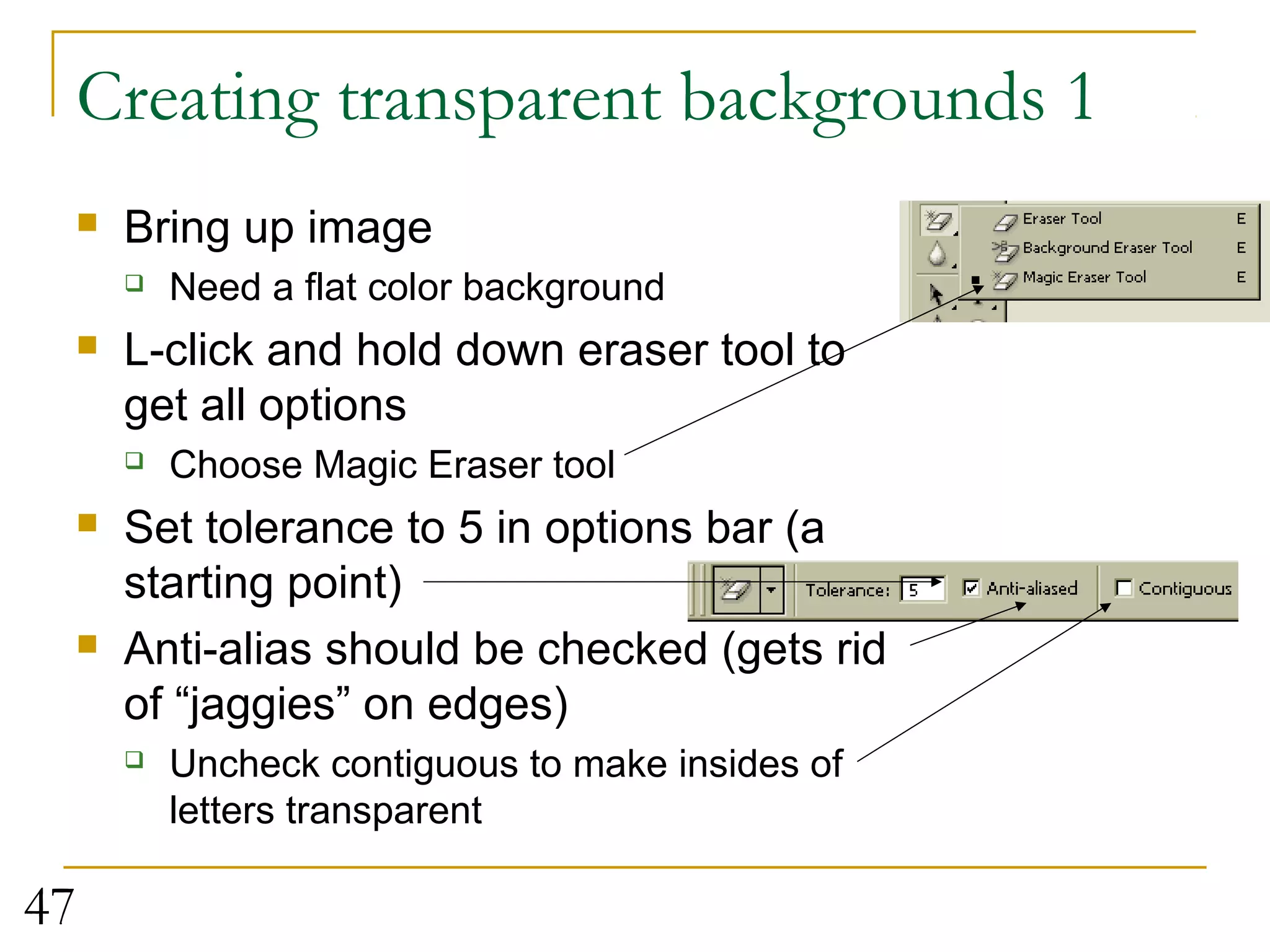 Creating transparent backgrounds 1

Bring up image
Need a flat color background
L-click and hold down eraser tool to get all options
Choose Magic Eraser tool
Set tolerance to 5 in options bar (a starting point)
Anti-alias should be checked (gets rid of “jaggies” on edges)
Uncheck contiguous to make insides of letters transparent

Eraser Tool E
Background Eraser Tool E
Magic Eraser Tool E

Tolerance: 5 Anti-aliased Contiguous

47